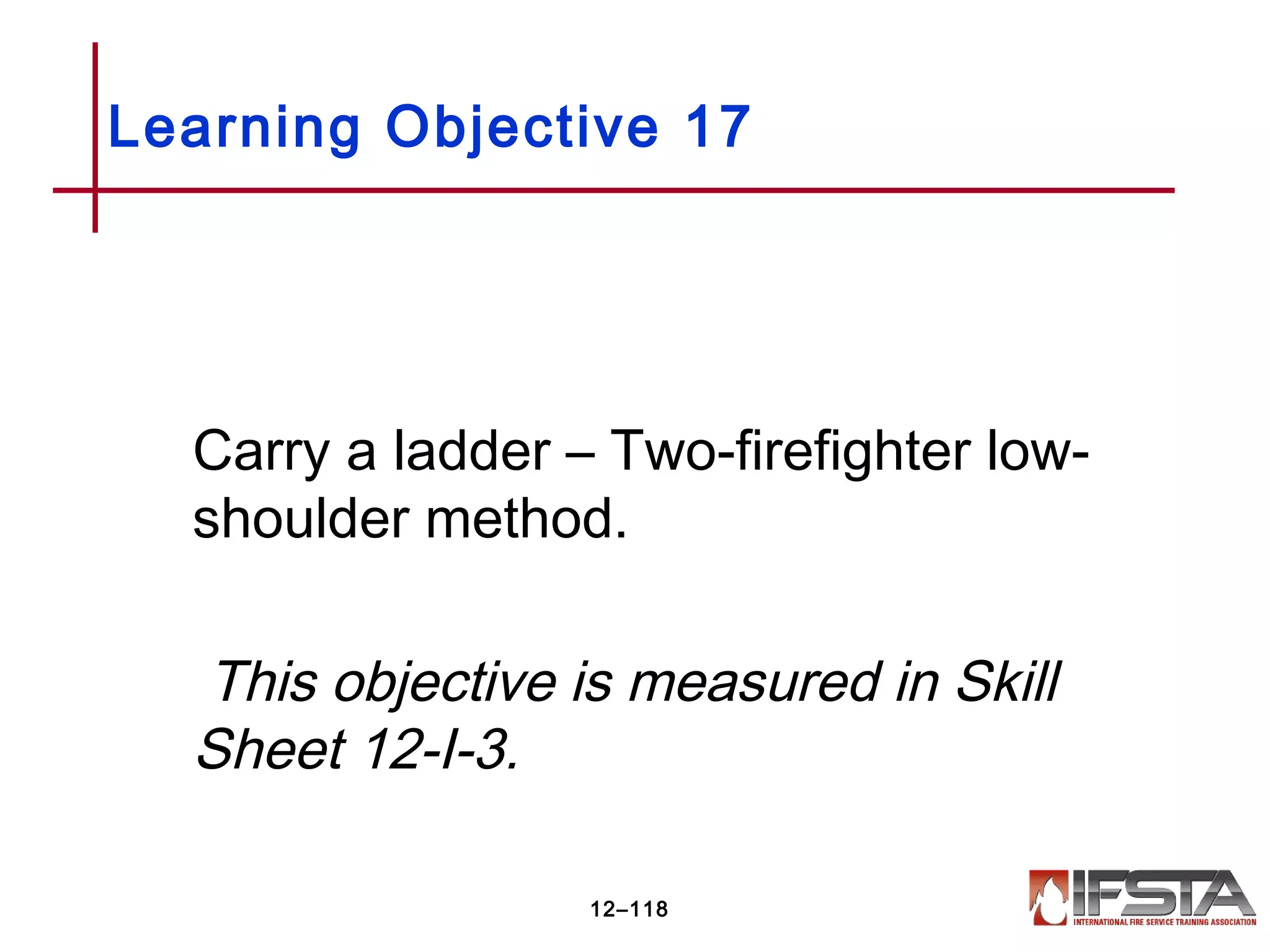 Learning Objective 17

Carry a ladder – Two-firefighter low-shoulder method.

This objective is measured in Skill Sheet 12-I-3.

12–118

IFSTA
INTERNATIONAL FIRE SERVICE TRAINING ASSOCIATION